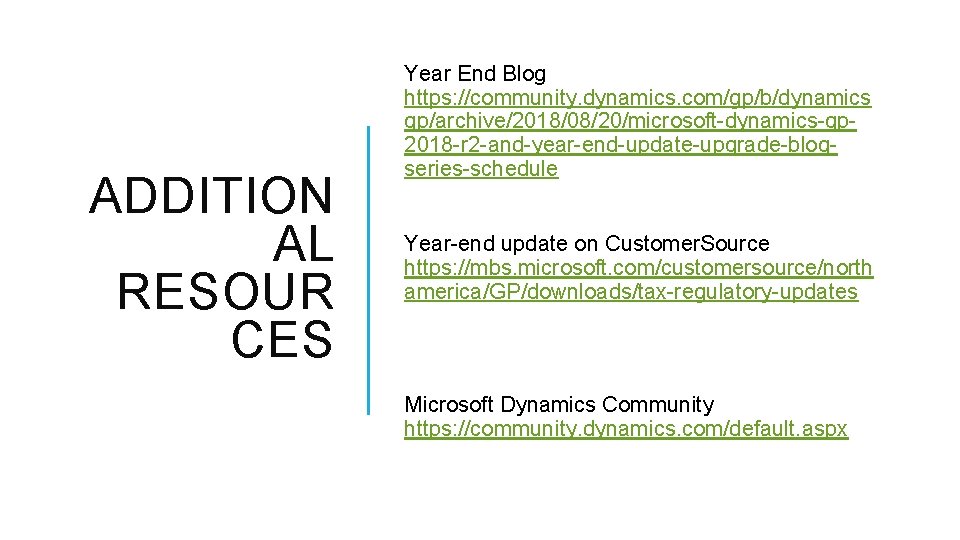 ADDITIONAL RESOURCES

Year End Blog
https://community.dynamics.com/gp/b/dynamicsgp/archive/2018/08/20/microsoft-dynamics-gp-2018-r2-and-year-end-update-upgrade-blog-series-schedule

Year-end update on CustomerSource
https://mbs.microsoft.com/customersource/northamerica/GP/downloads/tax-regulatory-updates

Microsoft Dynamics Community
https://community.dynamics.com/default.aspx